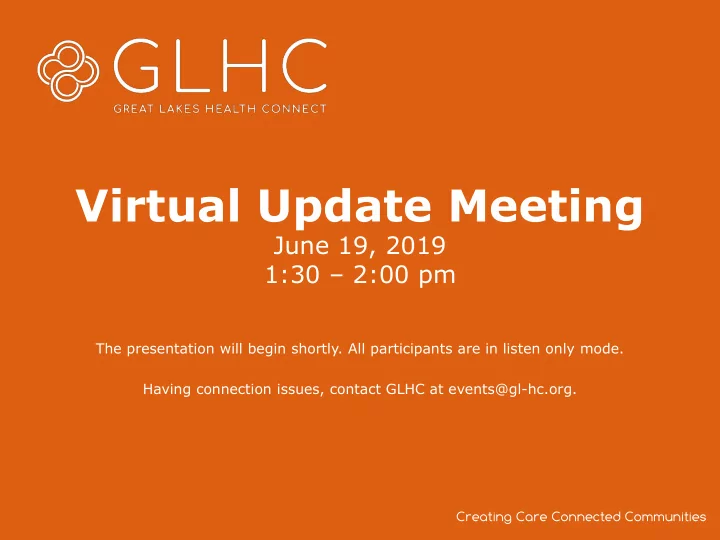 GLHC
GREAT LAKES HEALTH CONNECT

Virtual Update Meeting
June 19, 2019
1:30 – 2:00 pm

The presentation will begin shortly. All participants are in listen only mode.

Having connection issues, contact GLHC at events@gl-hc.org.

Creating Care Connected Communities